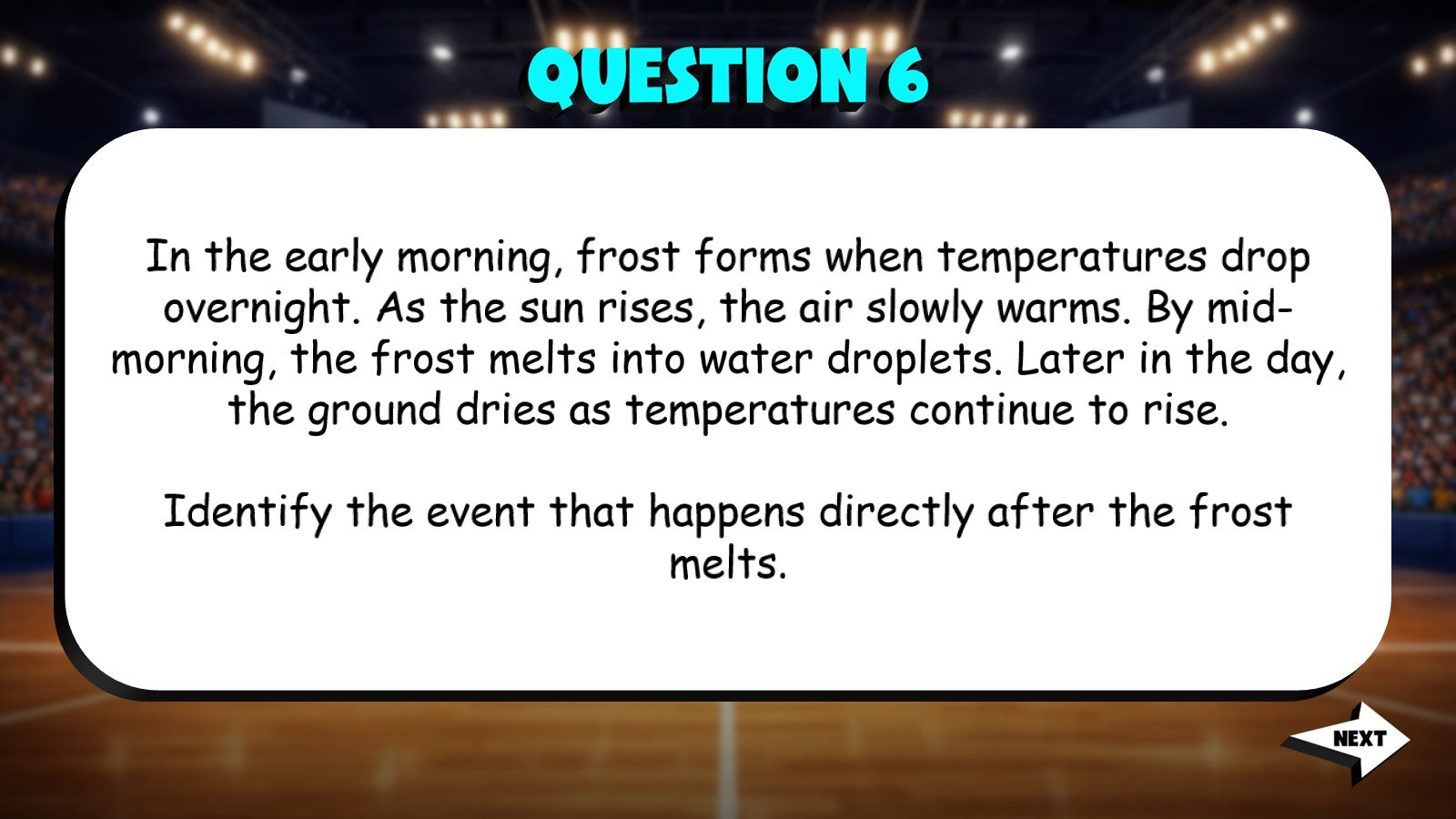 QUESTION 6

In the early morning, frost forms when temperatures drop overnight. As the sun rises, the air slowly warms. By mid-morning, the frost melts into water droplets. Later in the day, the ground dries as temperatures continue to rise.

Identify the event that happens directly after the frost melts.

NEXT